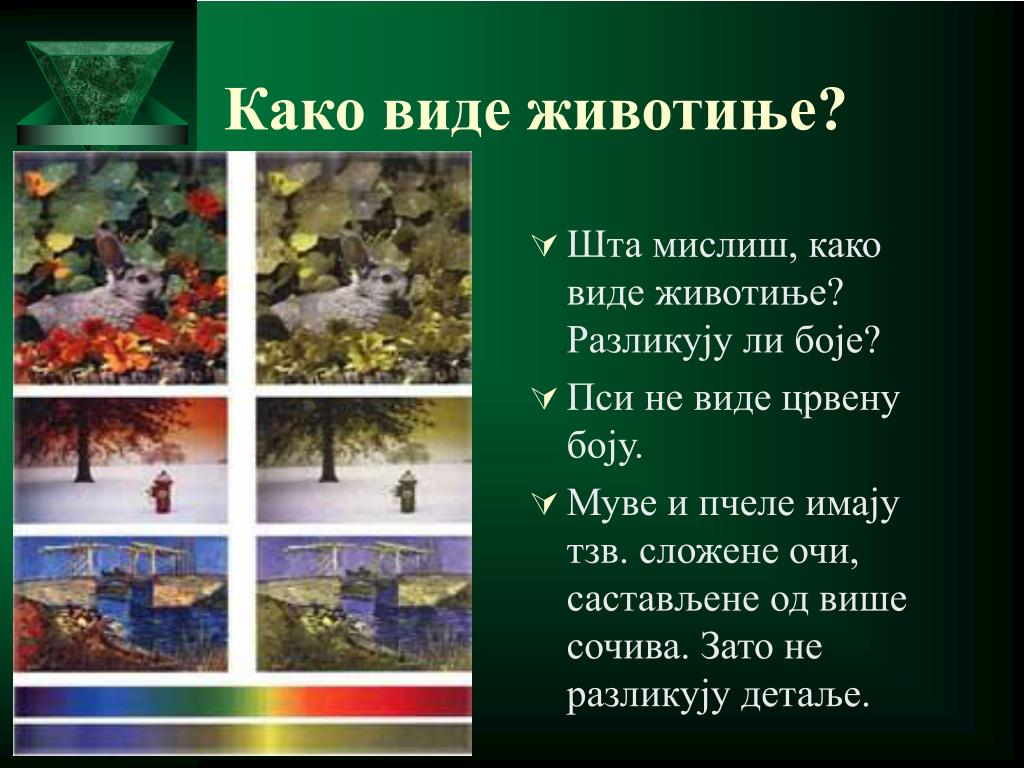 Како виде животиње?

Шта мислиш, како виде животиње? Разликују ли боје?

Пси не виде црвену боју.

Муве и пчеле имају тзв. сложене очи, састављене од више сочива. Зато не разликују детаље.